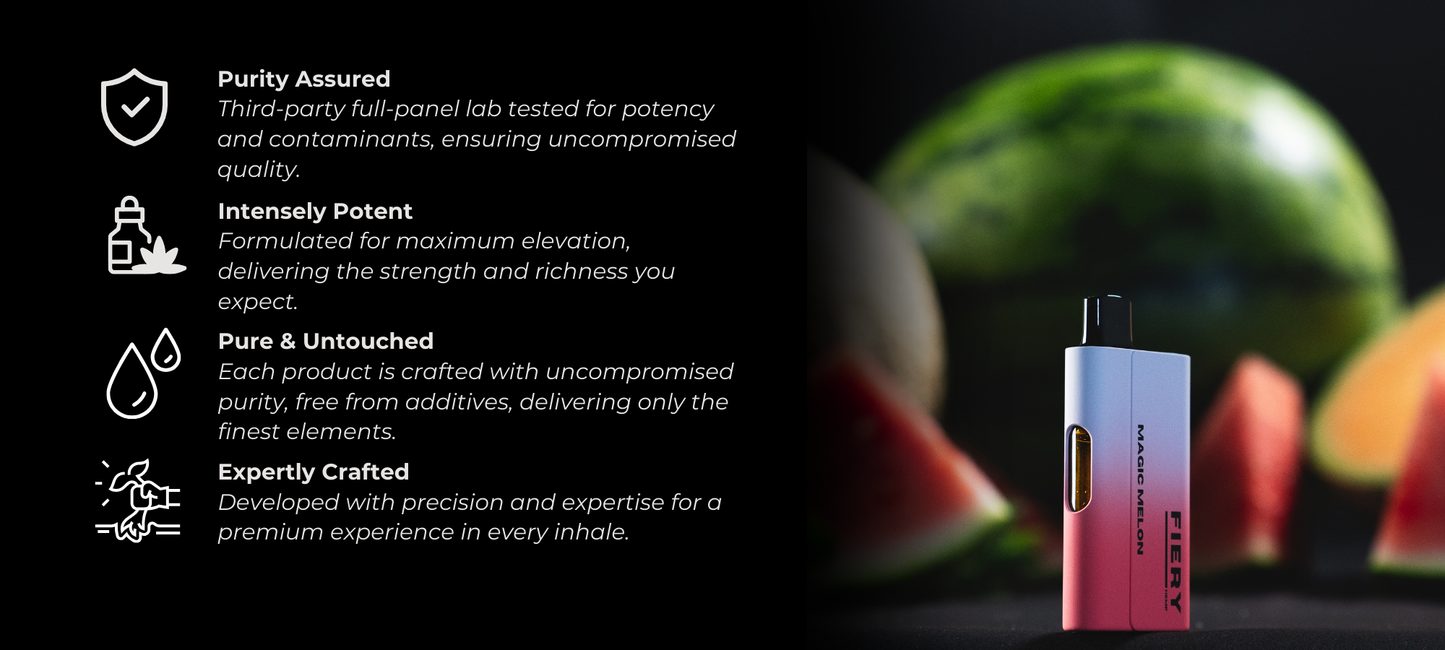 Purity Assured
Third-party full-panel lab tested for potency and contaminants, ensuring uncompromised quality.

Intensely Potent
Formulated for maximum elevation, delivering the strength and richness you expect.

Pure & Untouched
Each product is crafted with uncompromised purity, free from additives, delivering only the finest elements.

Expertly Crafted
Developed with precision and expertise for a premium experience in every inhale.

MAGIC MELON
FIERY